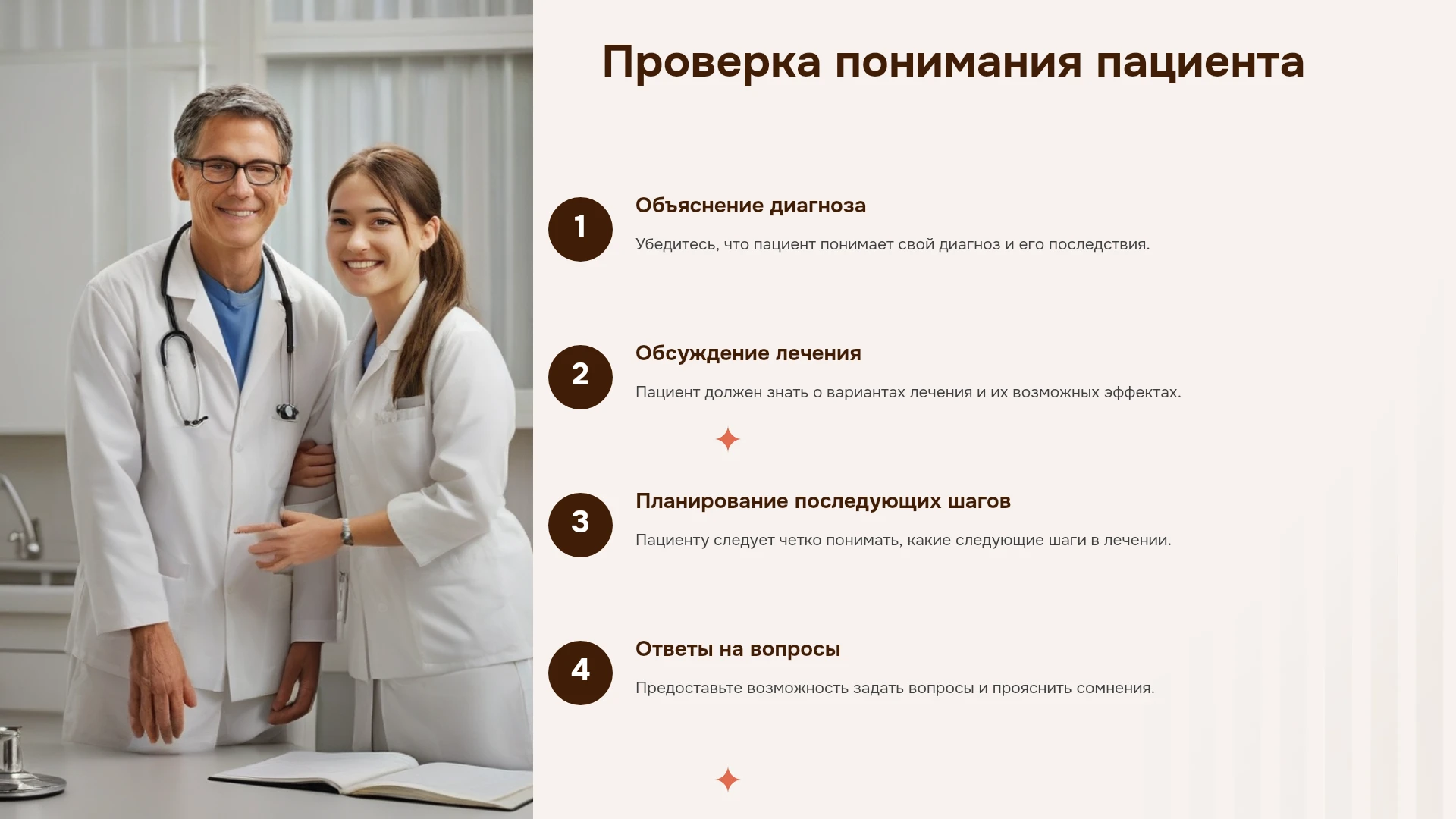 Проверка понимания пациента

1

Объяснение диагноза

Убедитесь, что пациент понимает свой диагноз и его последствия.

2

Обсуждение лечения

Пациент должен знать о вариантах лечения и их возможных эффектах.

3

Планирование последующих шагов

Пациенту следует четко понимать, какие следующие шаги в лечении.

4

Ответы на вопросы

Предоставьте возможность задать вопросы и прояснить сомнения.